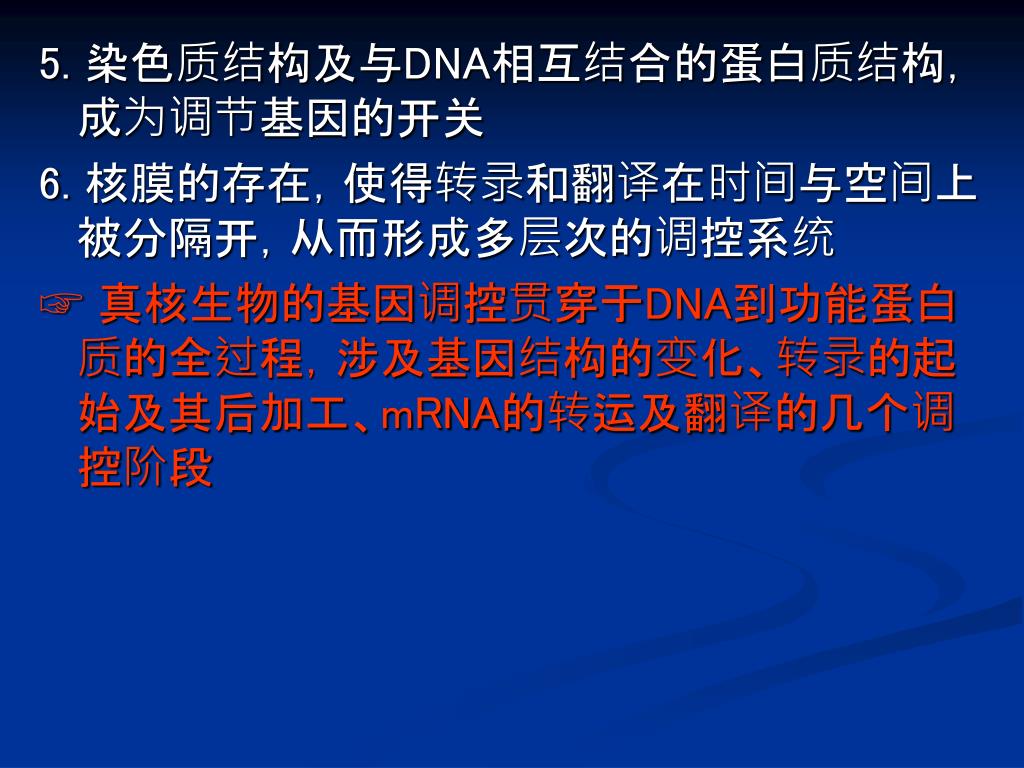 5. 染色质结构及与DNA相互结合的蛋白质结构，成为调节基因的开关

6. 核膜的存在，使得转录和翻译在时间与空间上被分隔开，从而形成多层次的调控系统

☞ 真核生物的基因调控贯穿于DNA到功能蛋白质的全过程，涉及基因结构的变化、转录的起始及其后加工、mRNA的转运及翻译的几个调控阶段